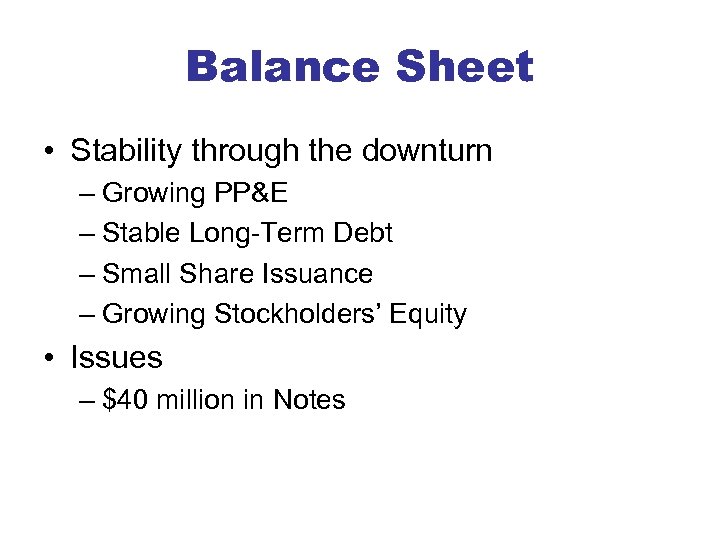 Balance Sheet

• Stability through the downturn
– Growing PP&E
– Stable Long-Term Debt
– Small Share Issuance
– Growing Stockholders' Equity

• Issues
– \$40 million in Notes